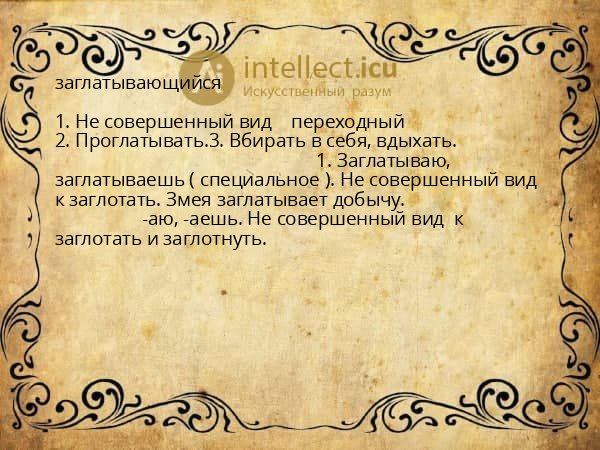 intellect.icu
Искусственный разум

заглатывающийся

1. Не совершенный вид переходный
2. Проглатывать.3. Вбирать в себя, вдыхать.
1. Заглатываю, заглатываешь ( специальное ). Не совершенный вид к заглотать. Змея заглатывает добычу.
-аю, -аешь. Не совершенный вид к заглотать и заглотнуть.